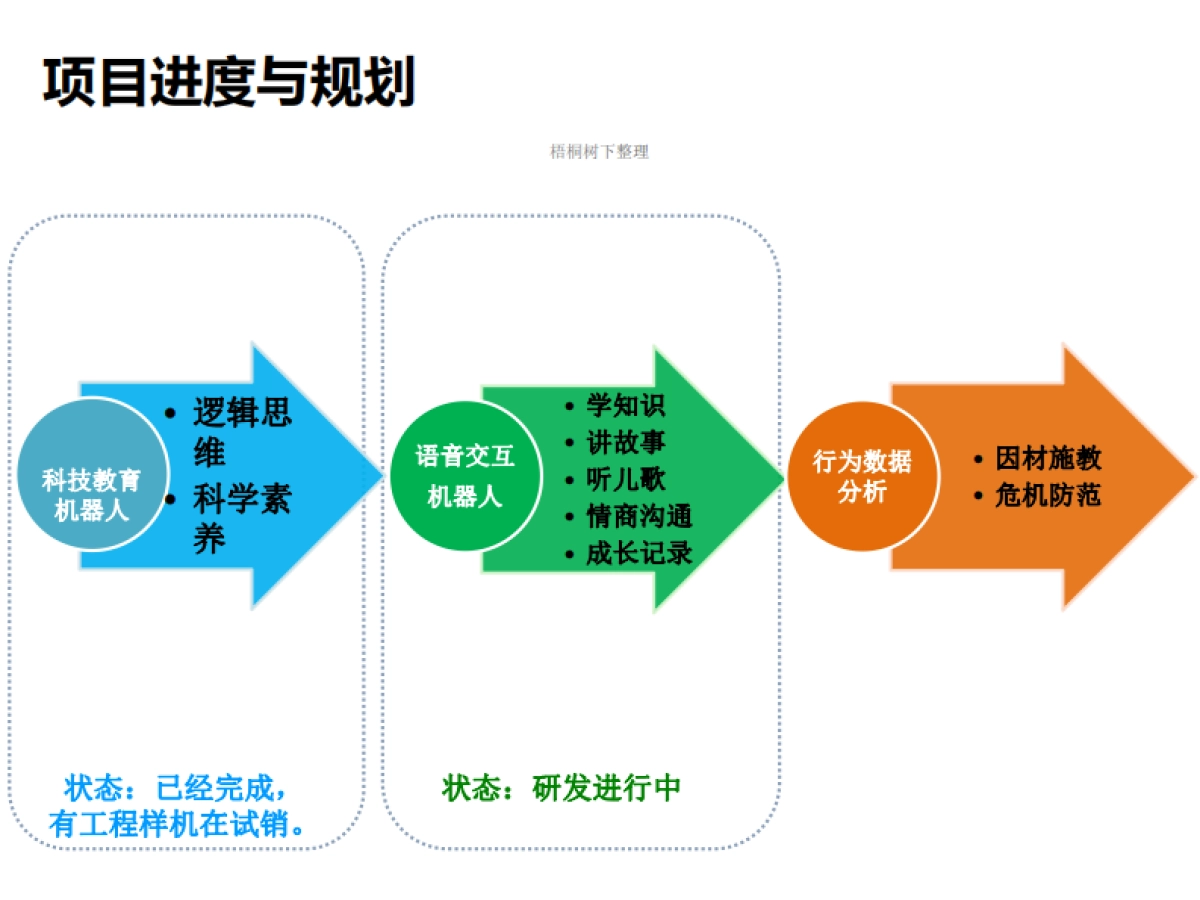 项目进度与规划

梧桐树下整理

科技教育机器人

• 逻辑思维
• 科学素养

状态：已经完成，有工程样机在试销。

语音交互机器人

• 学知识
• 讲故事
• 听儿歌
• 情商沟通
• 成长记录

状态：研发进行中

行为数据分析

• 因材施教
• 危机防范